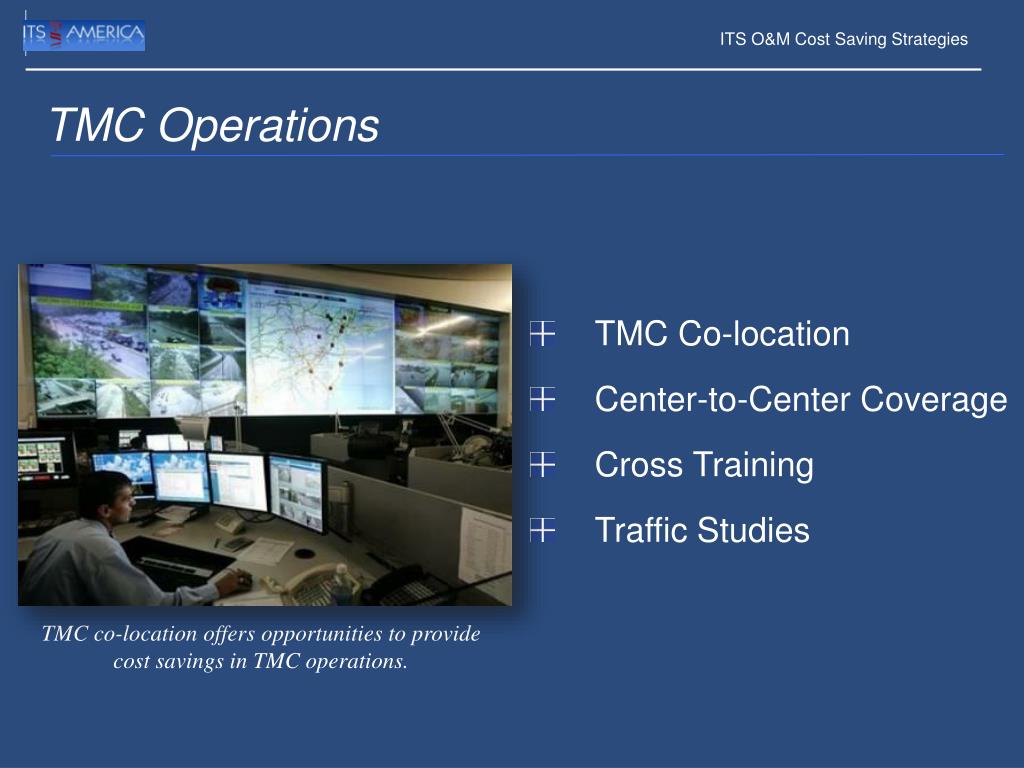 ITS AMERICA

ITS O&M Cost Saving Strategies

TMC Operations

TMC Co-location

Center-to-Center Coverage

Cross Training

Traffic Studies

TMC co-location offers opportunities to provide cost savings in TMC operations.